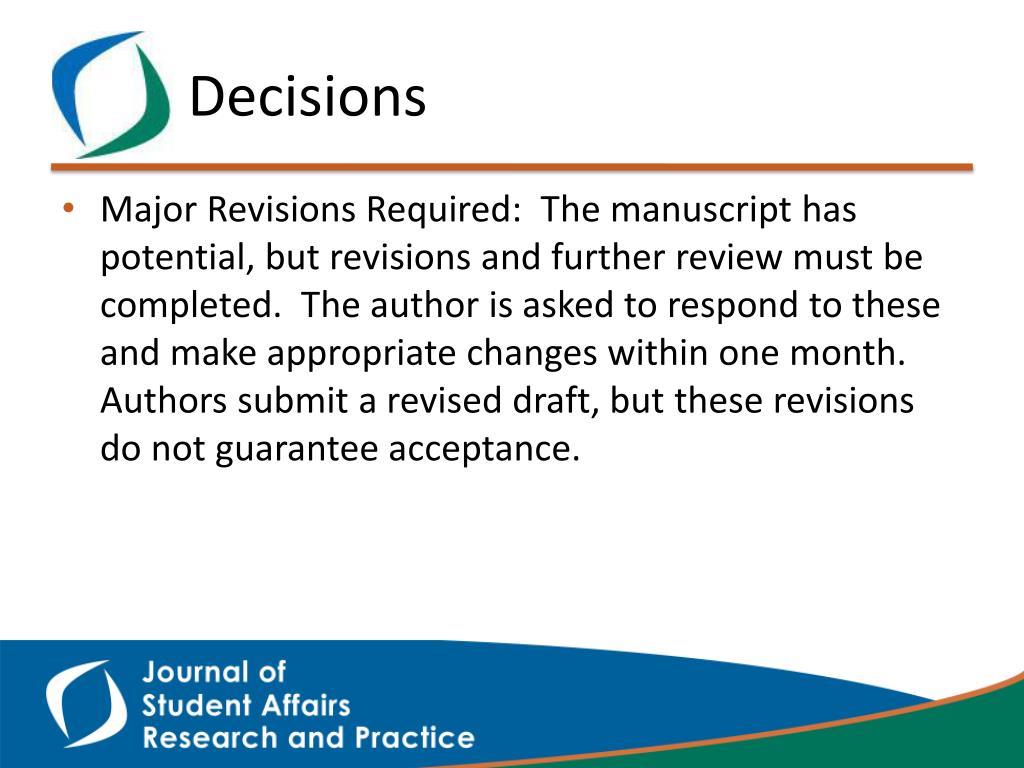 Decisions

• Major Revisions Required: The manuscript has potential, but revisions and further review must be completed. The author is asked to respond to these and make appropriate changes within one month. Authors submit a revised draft, but these revisions do not guarantee acceptance.

Journal of
Student Affairs
Research and Practice